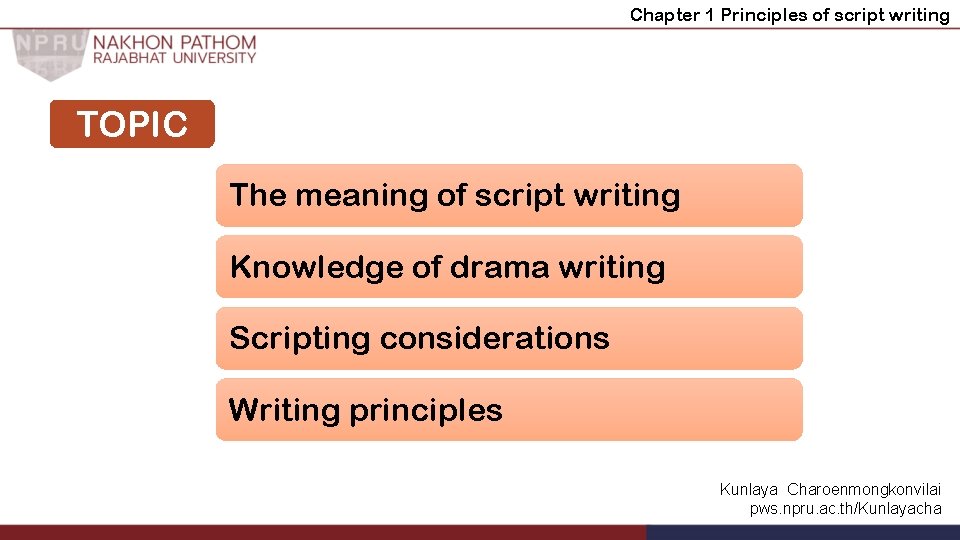 Chapter 1 Principles of script writing

NPRU NAKHON PATHOM RAJABHAT UNIVERSITY

TOPIC

The meaning of script writing

Knowledge of drama writing

Scripting considerations

Writing principles

Kunlaya Charoenmongkonvilai
pws.npru.ac.th/Kunlayacha